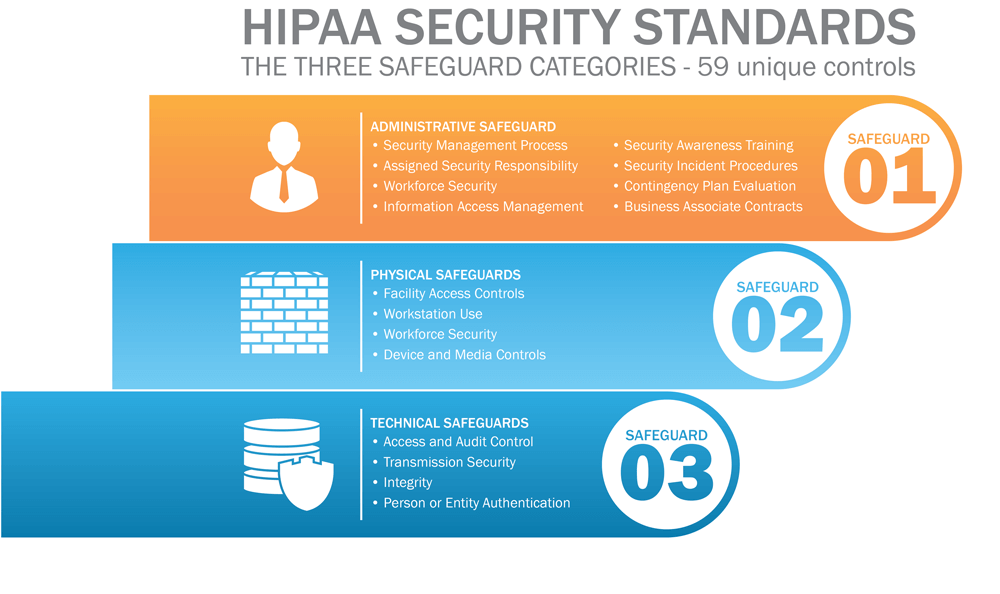 HIPAA SECURITY STANDARDS
THE THREE SAFEGUARD CATEGORIES - 59 unique controls

ADMINISTRATIVE SAFEGUARD
• Security Management Process
• Assigned Security Responsibility
• Workforce Security
• Information Access Management

• Security Awareness Training
• Security Incident Procedures
• Contingency Plan Evaluation
• Business Associate Contracts

SAFEGUARD
01

PHYSICAL SAFEGUARDS
• Facility Access Controls
• Workstation Use
• Workforce Security
• Device and Media Controls

SAFEGUARD
02

TECHNICAL SAFEGUARDS
• Access and Audit Control
• Transmission Security
• Integrity
• Person or Entity Authentication

SAFEGUARD
03